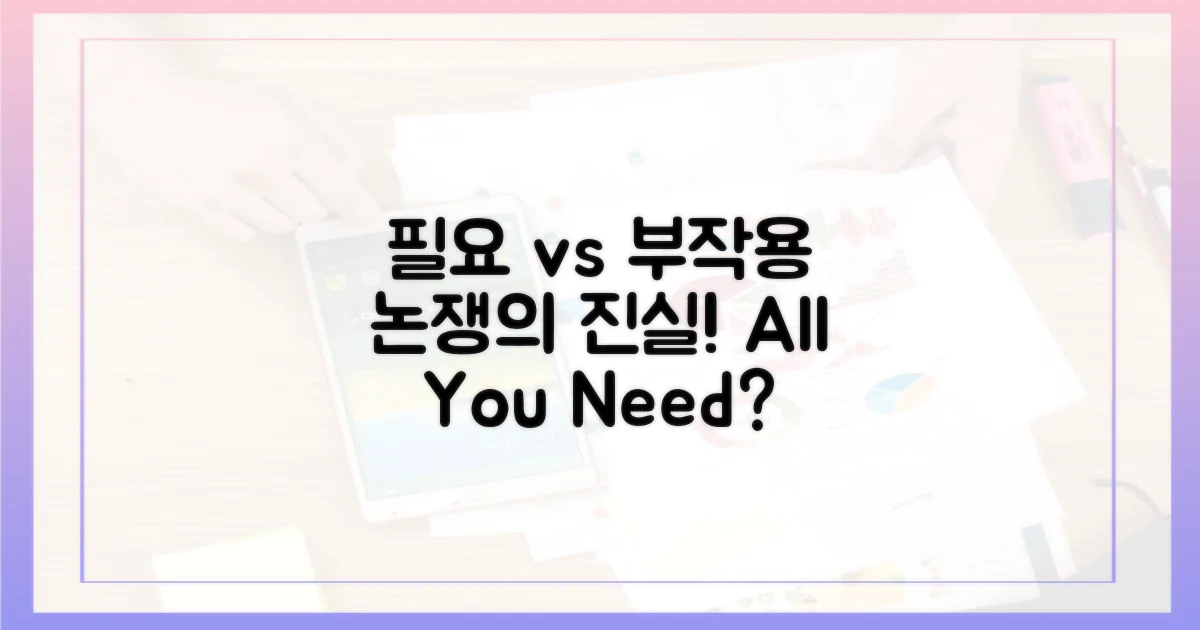 필요 vs 부작용 논쟁의 진실! All You Need?